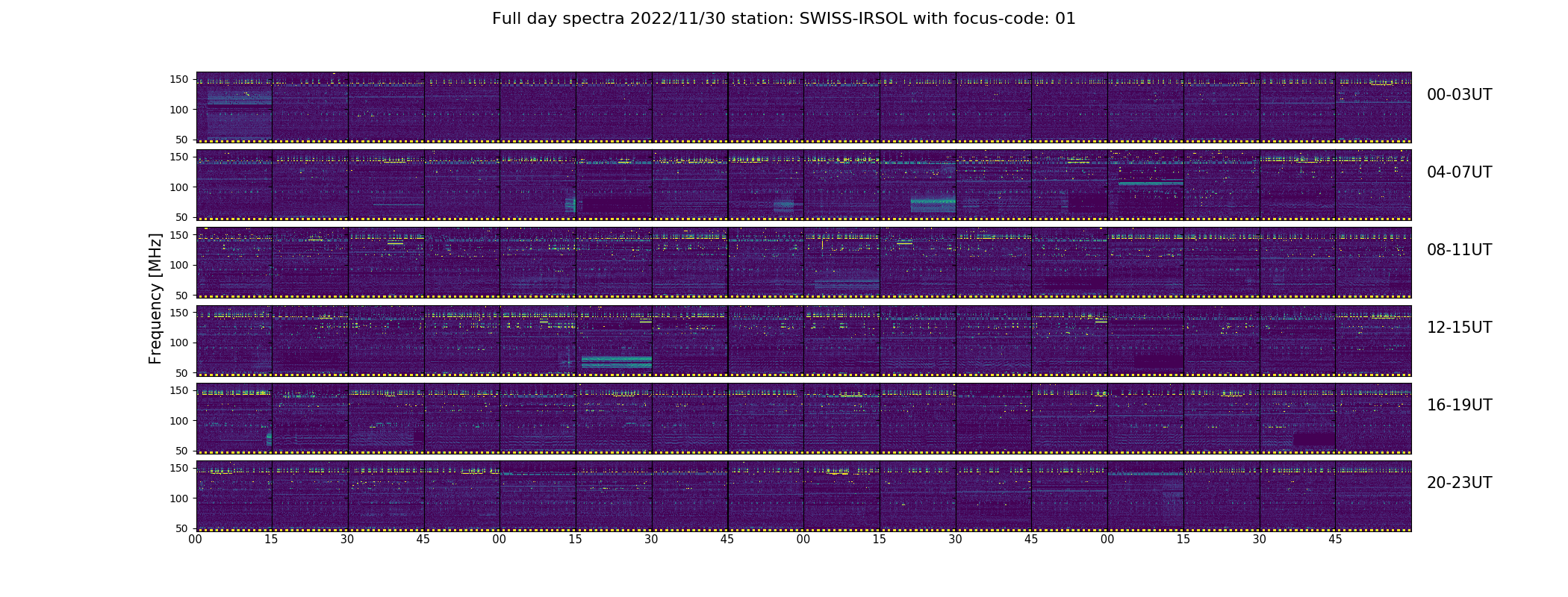 Full day spectra 2022/11/30 station: SWISS-IRSOL with focus-code: 01

Frequency [MHz]

150
100
50
00-03UT

150
100
50
04-07UT

150
100
50
08-11UT

150
100
50
12-15UT

150
100
50
16-19UT

150
100
50
20-23UT

00 15 30 45 00 15 30 45 00 15 30 45 00 15 30 45